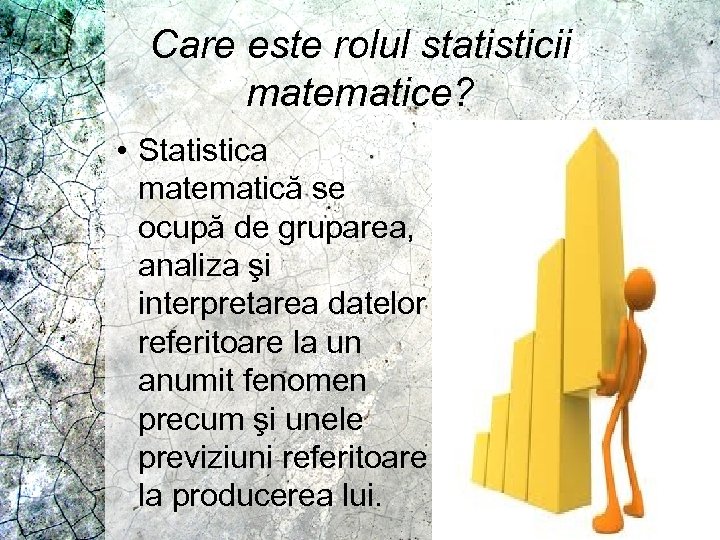 Care este rolul statisticii matematice?

• Statistica matematică se ocupă de gruparea, analiza şi interpretarea datelor referitoare la un anumit fenomen precum şi unele previziuni referitoare la producerea lui.